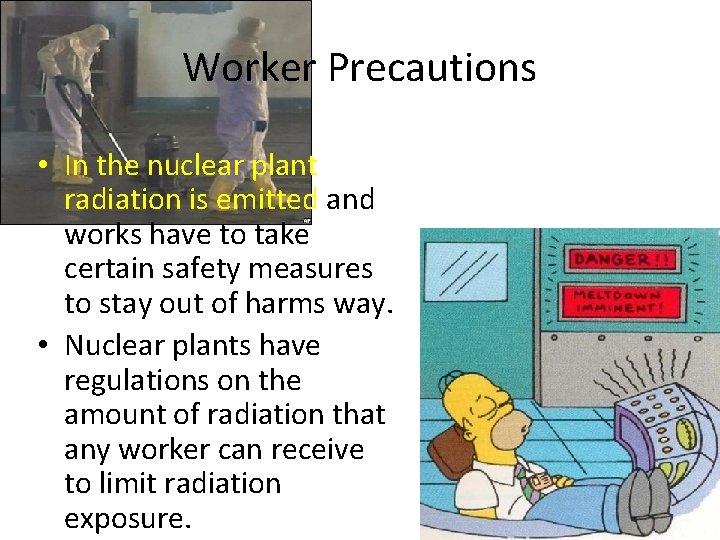 Worker Precautions

• In the nuclear plant radiation is emitted and works have to take certain safety measures to stay out of harms way.

• Nuclear plants have regulations on the amount of radiation that any worker can receive to limit radiation exposure.

DANGER!!

MELTDOWN IMMINENT!